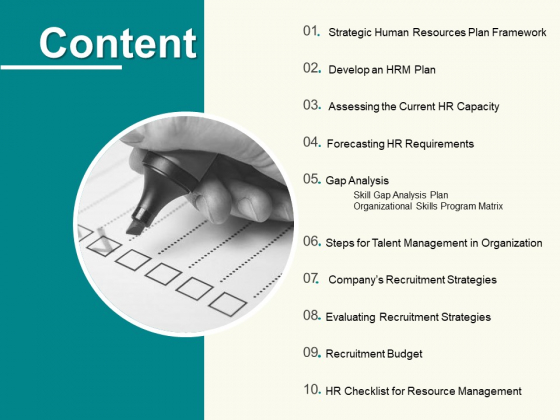 Content

01. Strategic Human Resources Plan Framework

02. Develop an HRM Plan

03. Assessing the Current HR Capacity

04. Forecasting HR Requirements

05. Gap Analysis
Skill Gap Analysis Plan
Organizational Skills Program Matrix

06. Steps for Talent Management in Organization

07. Company's Recruitment Strategies

08. Evaluating Recruitment Strategies

09. Recruitment Budget

10. HR Checklist for Resource Management